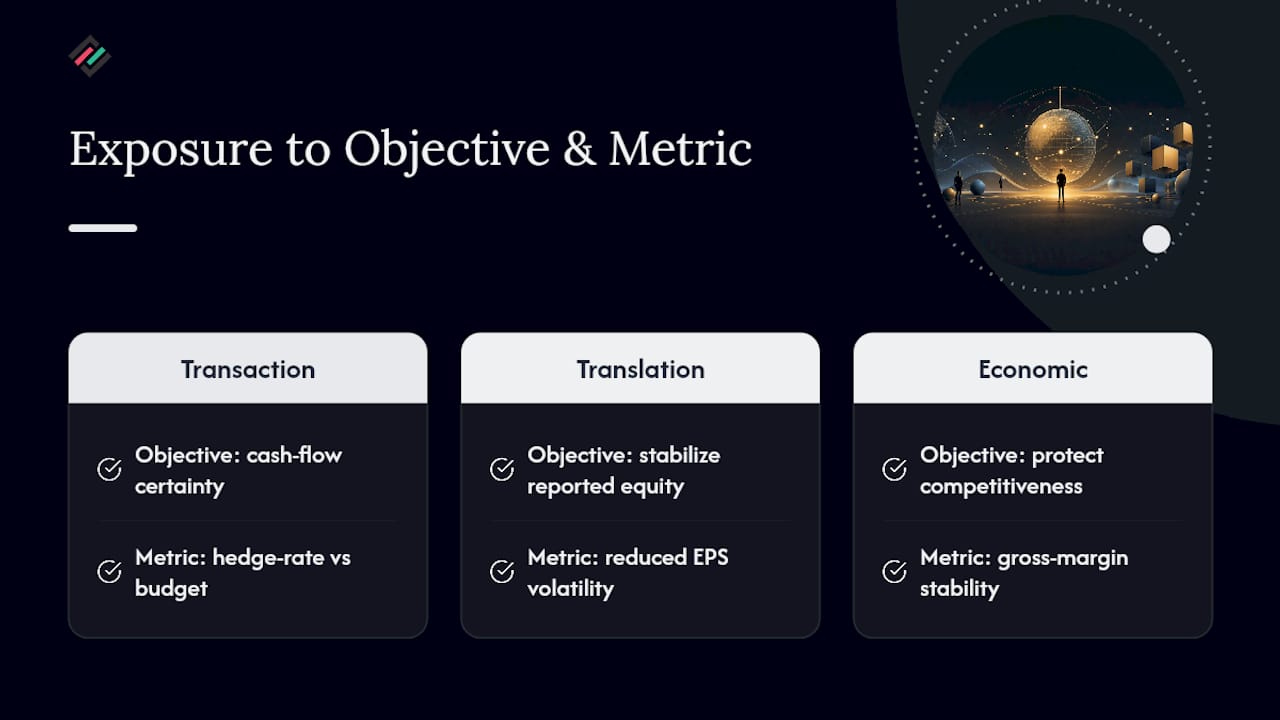 Exposure to Objective & Metric

Transaction

Objective: cash-flow certainty

Metric: hedge-rate vs budget

Translation

Objective: stabilize reported equity

Metric: reduced EPS volatility

Economic

Objective: protect competitiveness

Metric: gross-margin stability